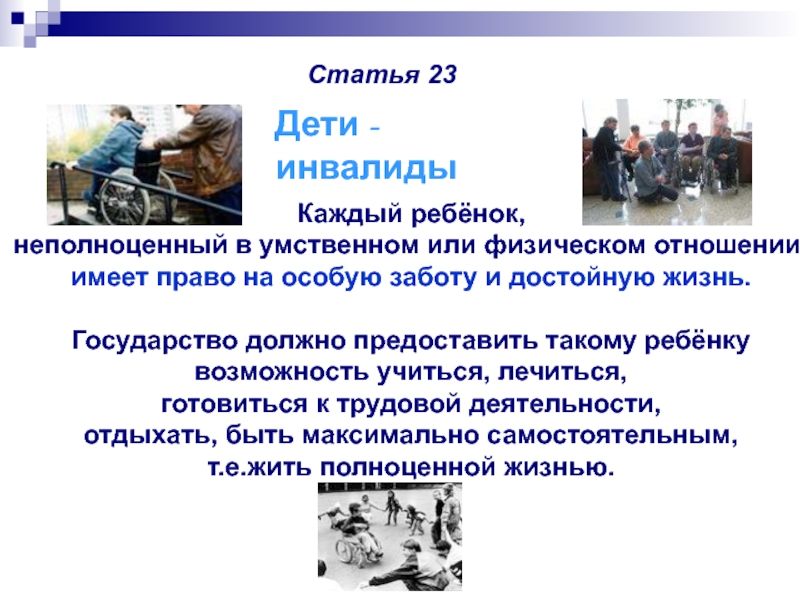 Статья 23

Дети - инвалиды

Каждый ребёнок, неполноценный в умственном или физическом отношении имеет право на особую заботу и достойную жизнь.

Государство должно предоставить такому ребёнку возможность учиться, лечиться, готовиться к трудовой деятельности, отдыхать, быть максимально самостоятельным, т.е.жить полноценной жизнью.